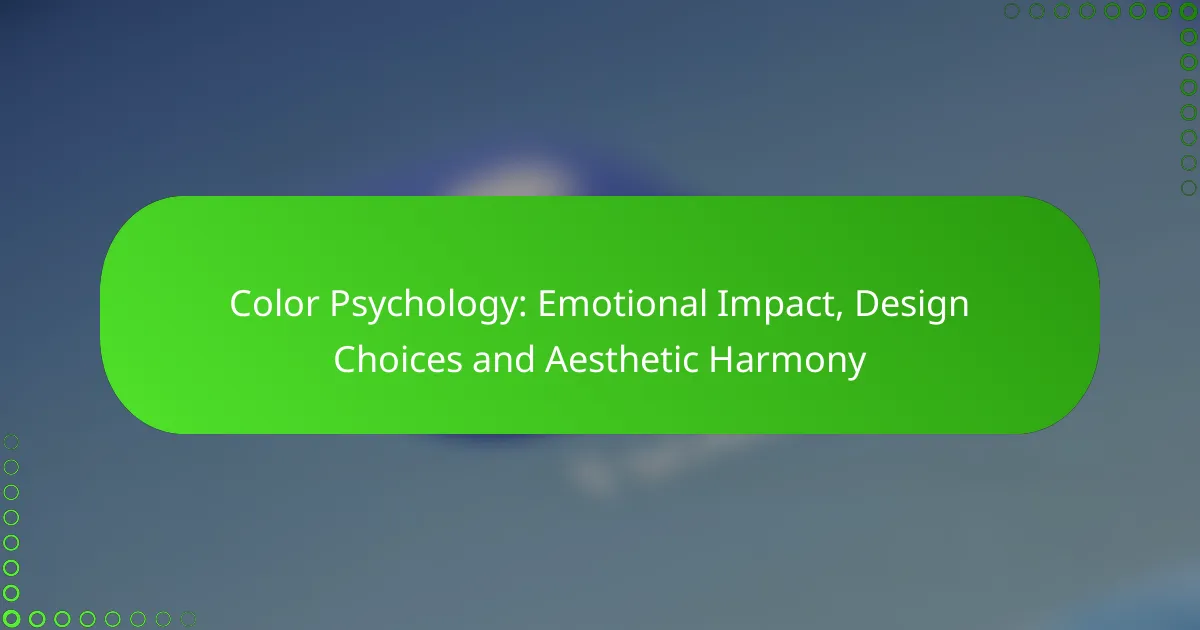 Color Psychology: Emotional Impact, Design Choices and Aesthetic Harmony